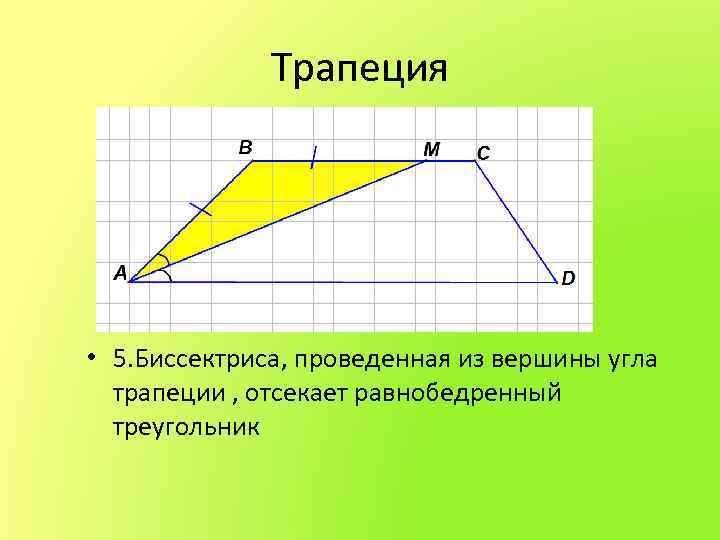 Трапеция

B M C A D

• 5.Биссектриса, проведенная из вершины угла трапеции , отсекает равнобедренный треугольник